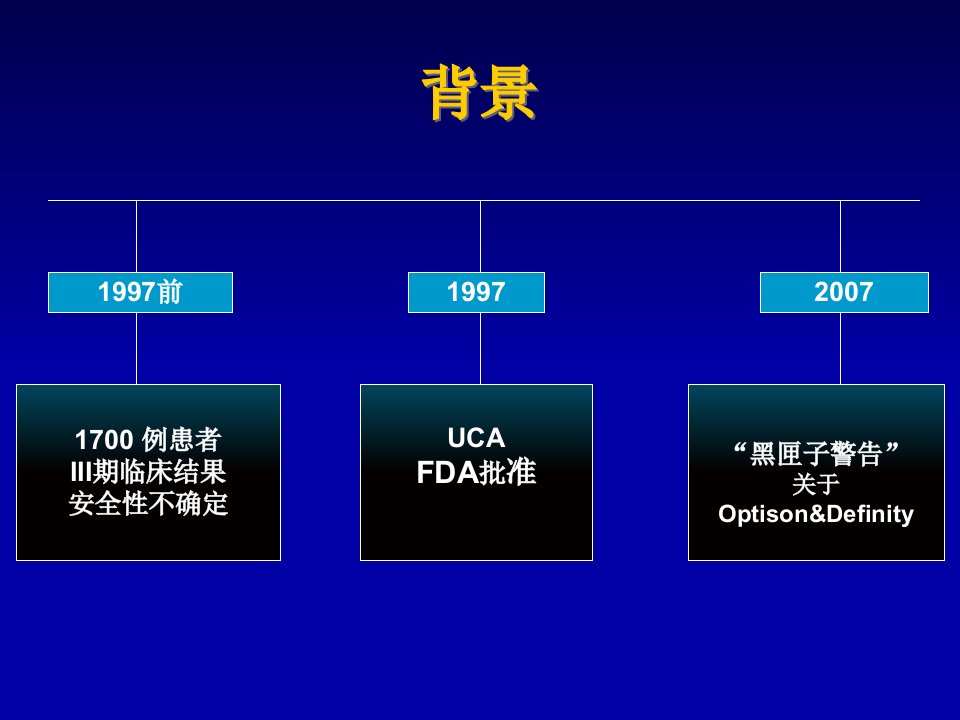 背景

1997前

1997

2007

1700 例患者
III期临床结果
安全性不确定

UCA
FDA批准

“黑匣子警告”
关于
Optison&Definity